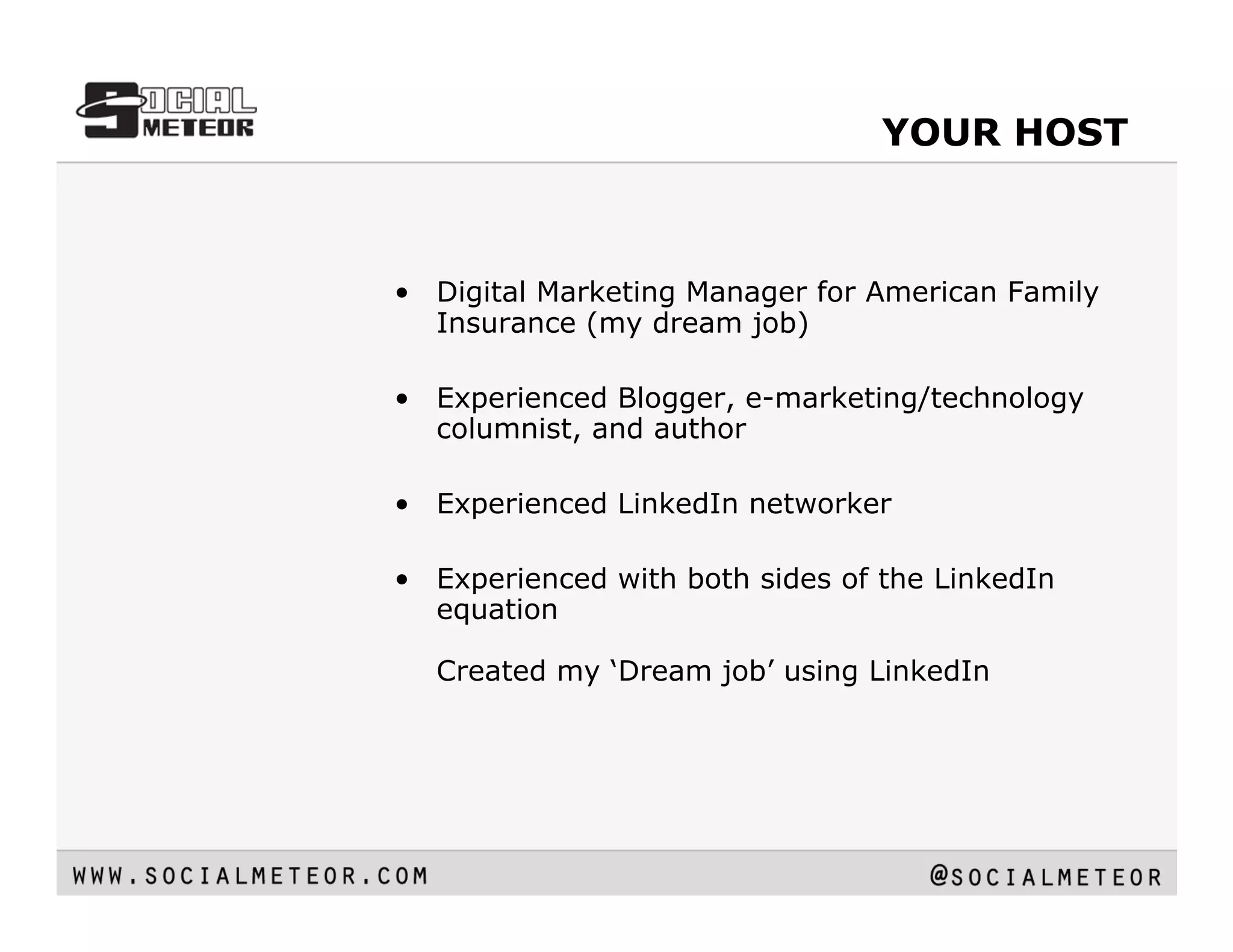 SOCIAL METEOR

YOUR HOST

• Digital Marketing Manager for American Family Insurance (my dream job)

• Experienced Blogger, e-marketing/technology columnist, and author

• Experienced LinkedIn networker

• Experienced with both sides of the LinkedIn equation

Created my ‘Dream job’ using LinkedIn

WWW.SOCIALMETEOR.COM

@SOCIALMETEOR